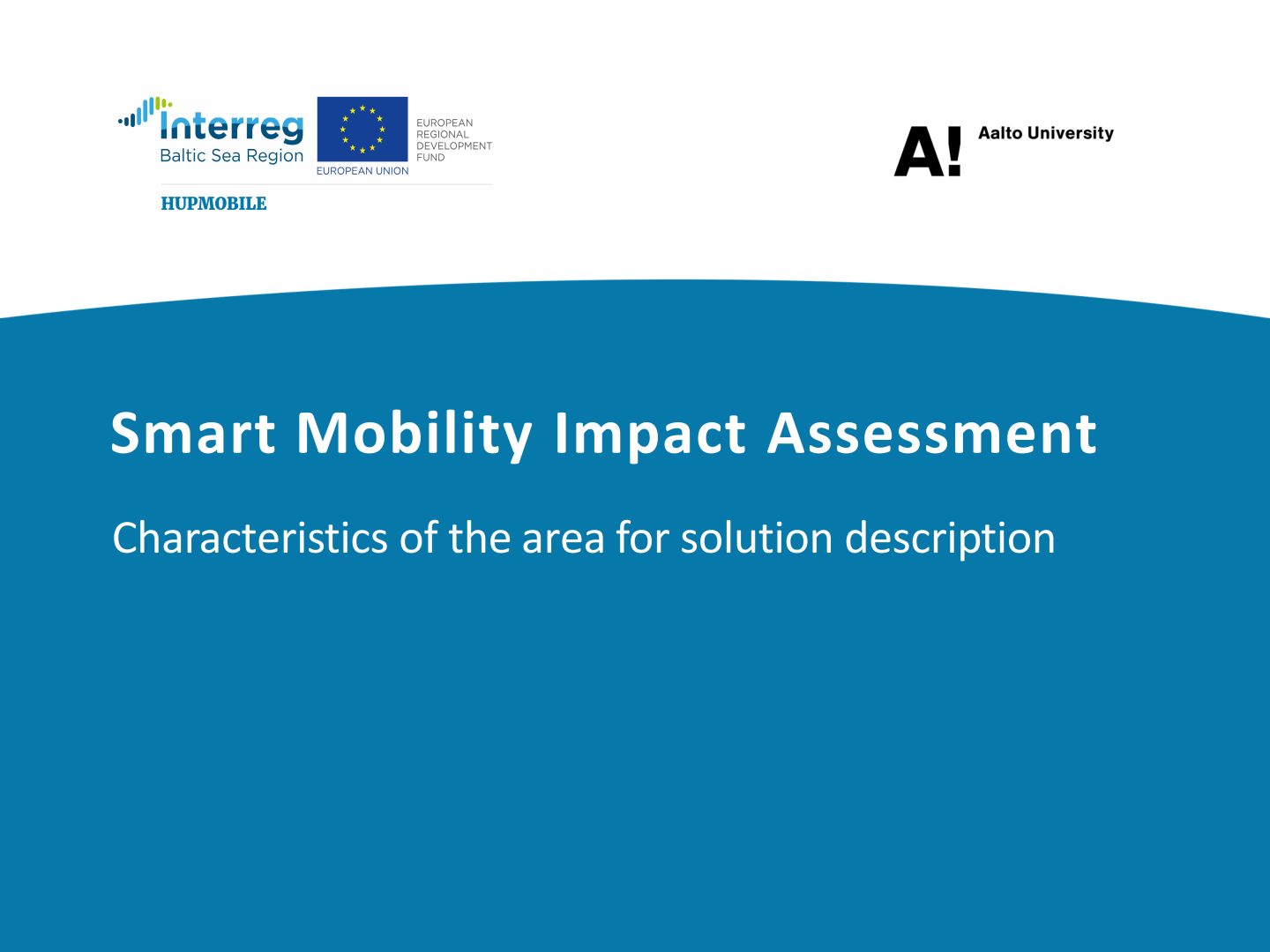 Interreg
Baltic Sea Region

EUROPEAN UNION

EUROPEAN REGIONAL DEVELOPMENT FUND

HUPMOBILE

A! Aalto University

Smart Mobility Impact Assessment

Characteristics of the area for solution description